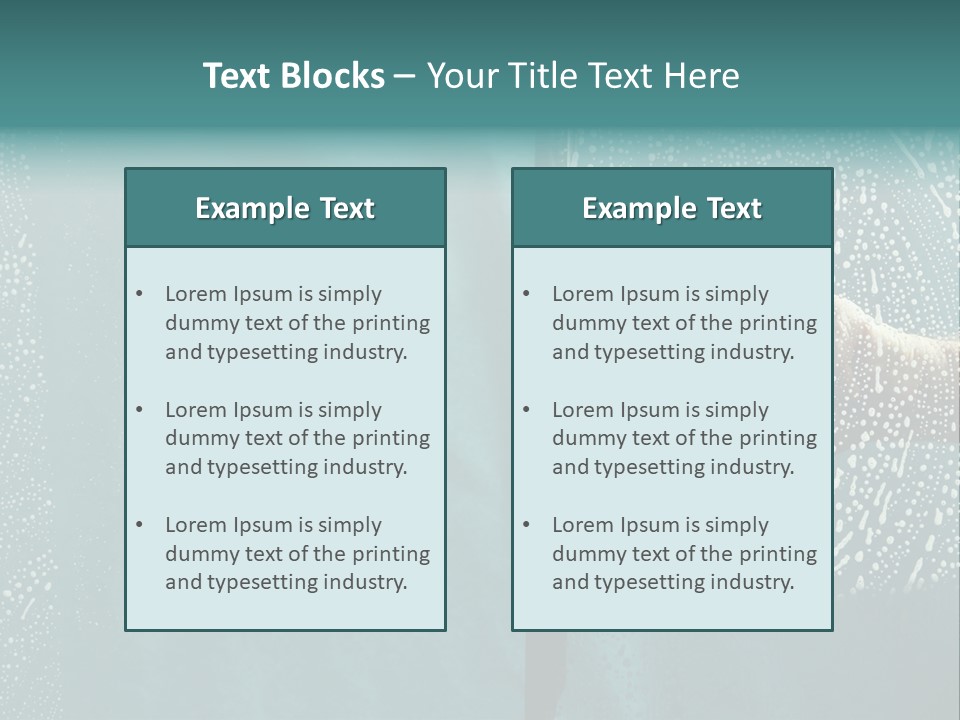 Text Blocks – Your Title Text Here

Example Text

• Lorem Ipsum is simply dummy text of the printing and typesetting industry.

• Lorem Ipsum is simply dummy text of the printing and typesetting industry.

• Lorem Ipsum is simply dummy text of the printing and typesetting industry.

Example Text

• Lorem Ipsum is simply dummy text of the printing and typesetting industry.

• Lorem Ipsum is simply dummy text of the printing and typesetting industry.

• Lorem Ipsum is simply dummy text of the printing and typesetting industry.